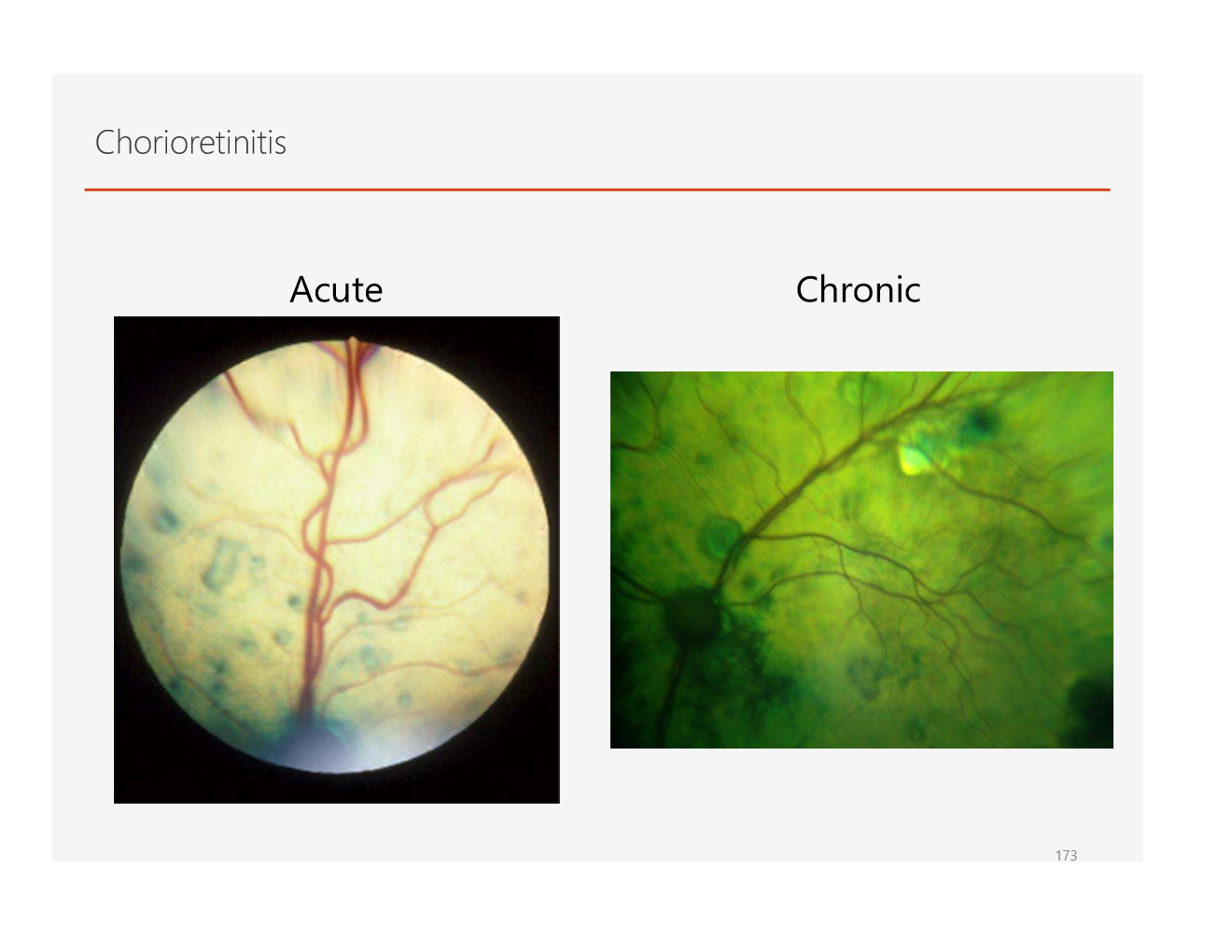 Chorioretinitis

Acute

Chronic

173